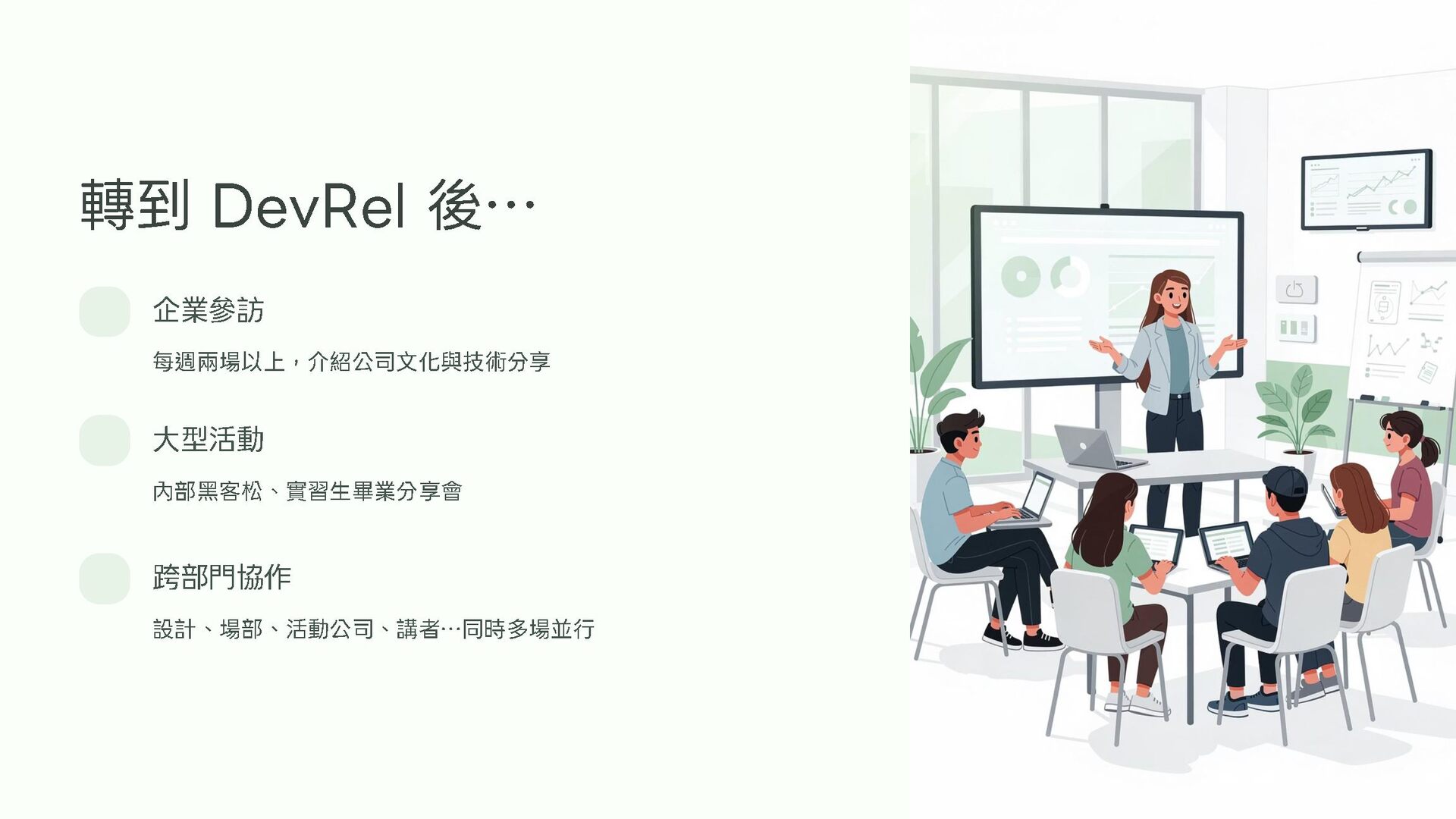 轉到 DevRel 後…

企業參訪

每週兩場以上，介紹公司文化與技術分享

大型活動

內部黑客松、實習生畢業分享會

跨部門協作

設計、場部、活動公司、講者…同時多場並行